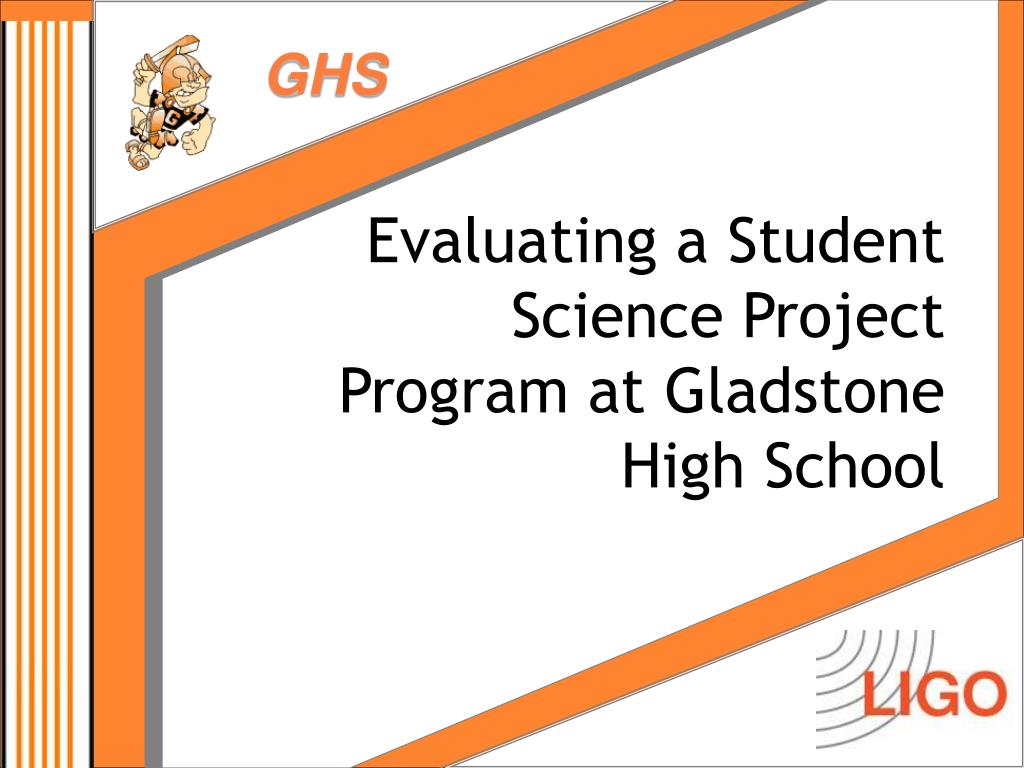 GHS

Evaluating a Student Science Project Program at Gladstone High School

LIGO